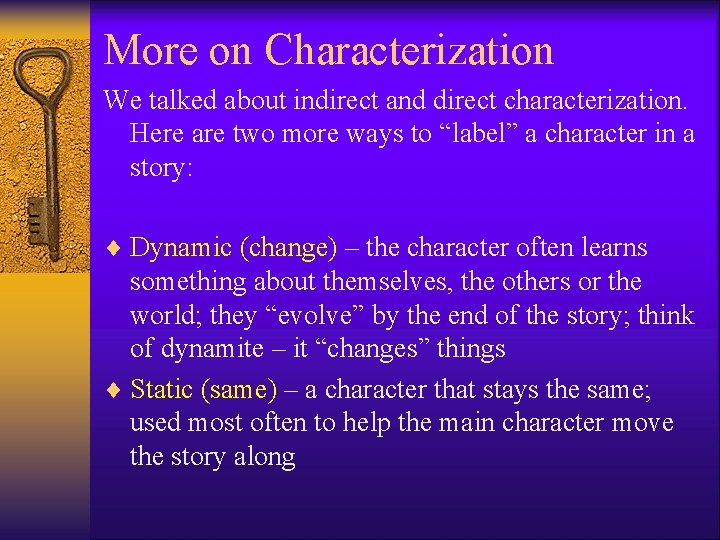 More on Characterization

We talked about indirect and direct characterization. Here are two more ways to “label” a character in a story:

♦ Dynamic (change) – the character often learns something about themselves, the others or the world; they “evolve” by the end of the story; think of dynamite – it “changes” things

♦ Static (same) – a character that stays the same; used most often to help the main character move the story along